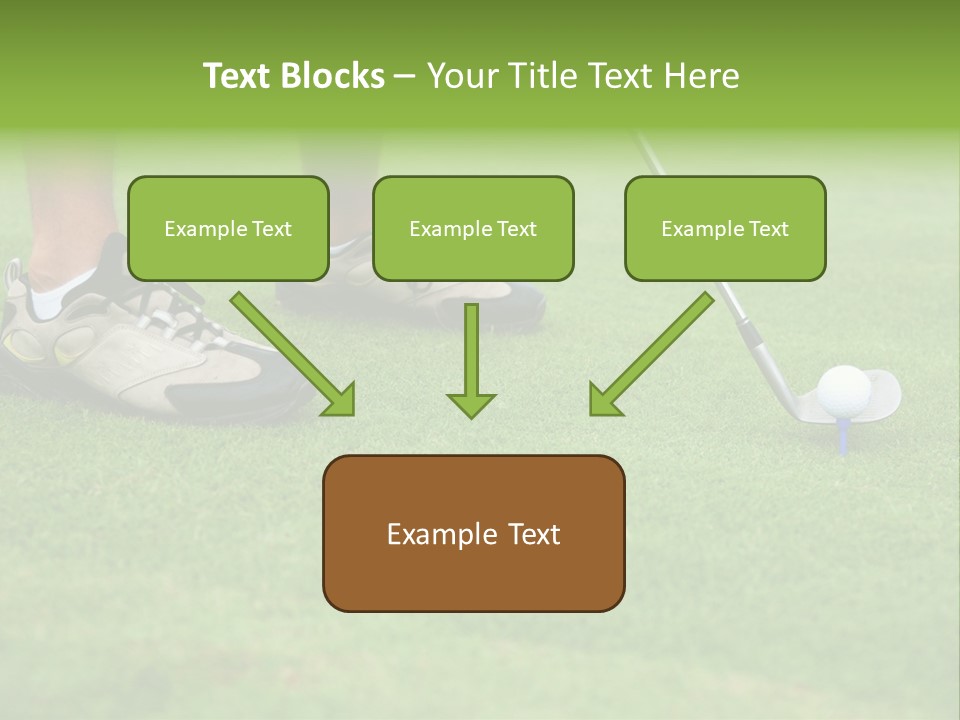 Text Blocks – Your Title Text Here

Example Text

Example Text

Example Text

Example Text